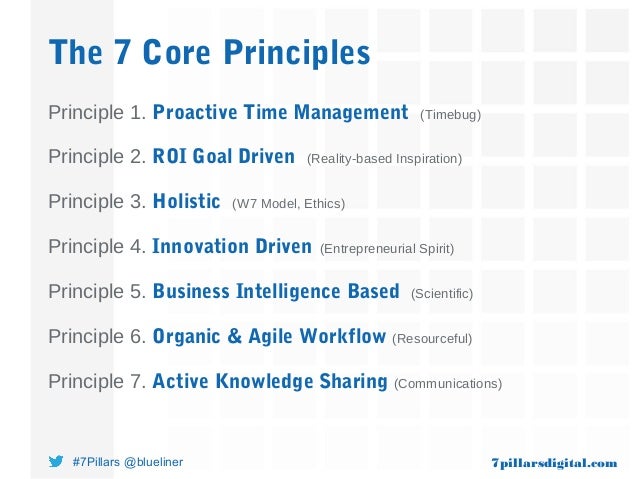 The 7 Core Principles

Principle 1. Proactive Time Management (Timebug)

Principle 2. ROI Goal Driven (Reality-based Inspiration)

Principle 3. Holistic (W7 Model, Ethics)

Principle 4. Innovation Driven (Entrepreneurial Spirit)

Principle 5. Business Intelligence Based (Scientific)

Principle 6. Organic & Agile Workflow (Resourceful)

Principle 7. Active Knowledge Sharing (Communications)

#7Pillars @blueliner

7pillarsdigital.com